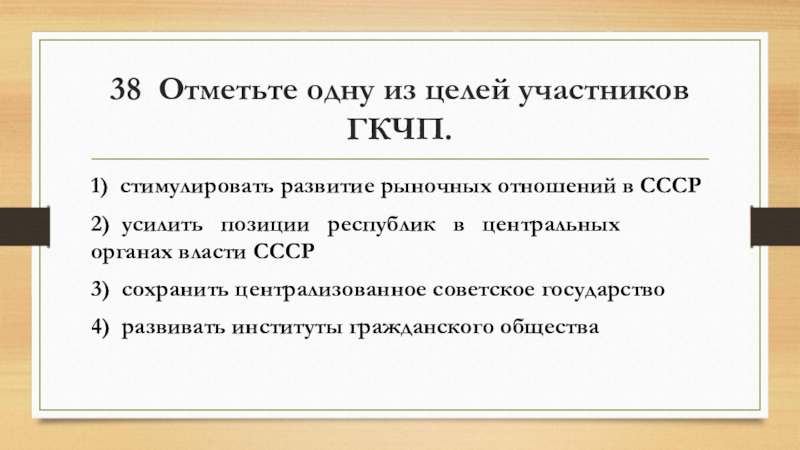 38 Отметьте одну из целей участников ГКЧП.

1) стимулировать развитие рыночных отношений в СССР

2) усилить позиции республик в центральных органах власти СССР

3) сохранить централизованное советское государство

4) развивать институты гражданского общества